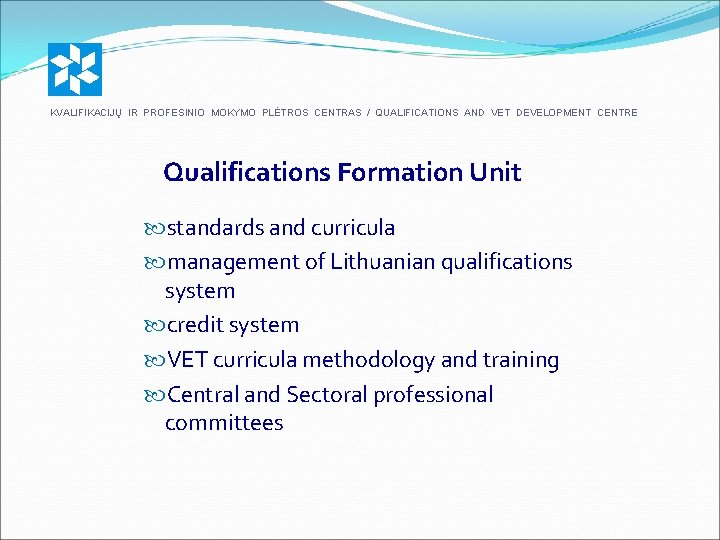 KVALIFIKACIJŲ IR PROFESINIO MOKYMO PLĖTROS CENTRAS / QUALIFICATIONS AND VET DEVELOPMENT CENTRE

Qualifications Formation Unit

standards and curricula
management of Lithuanian qualifications system
credit system
VET curricula methodology and training
Central and Sectoral professional committees